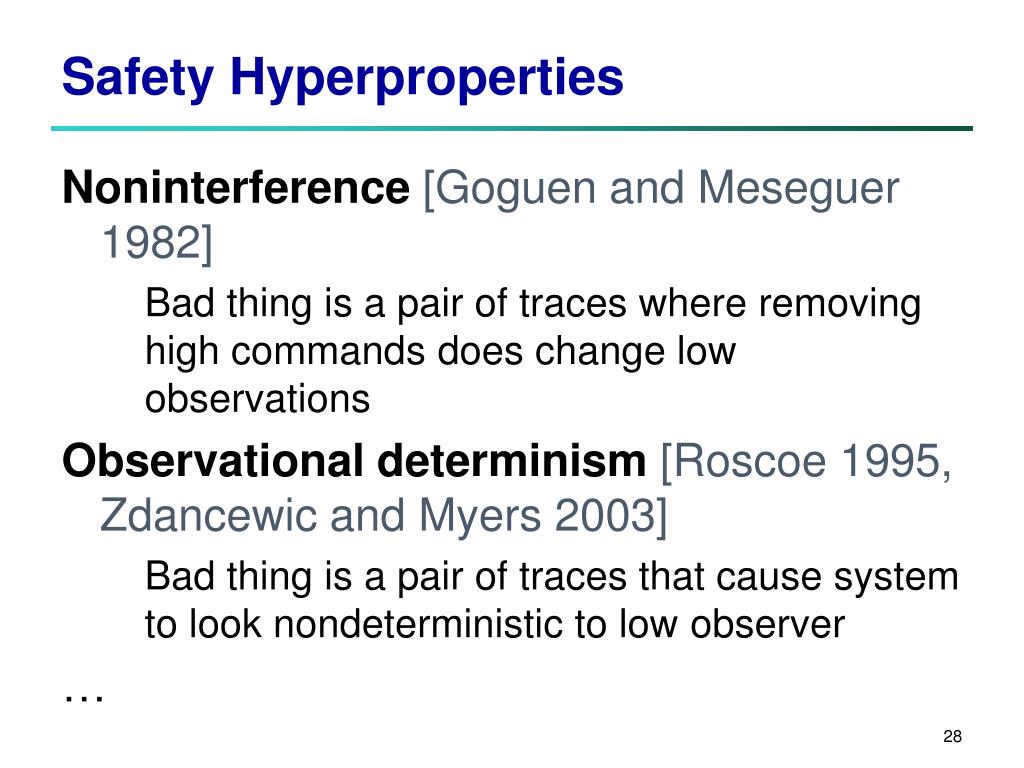 Safety Hyperproperties

Noninterference [Goguen and Meseguer 1982]

Bad thing is a pair of traces where removing high commands does change low observations

Observational determinism [Roscoe 1995, Zdancewic and Myers 2003]

Bad thing is a pair of traces that cause system to look nondeterministic to low observer

…

28